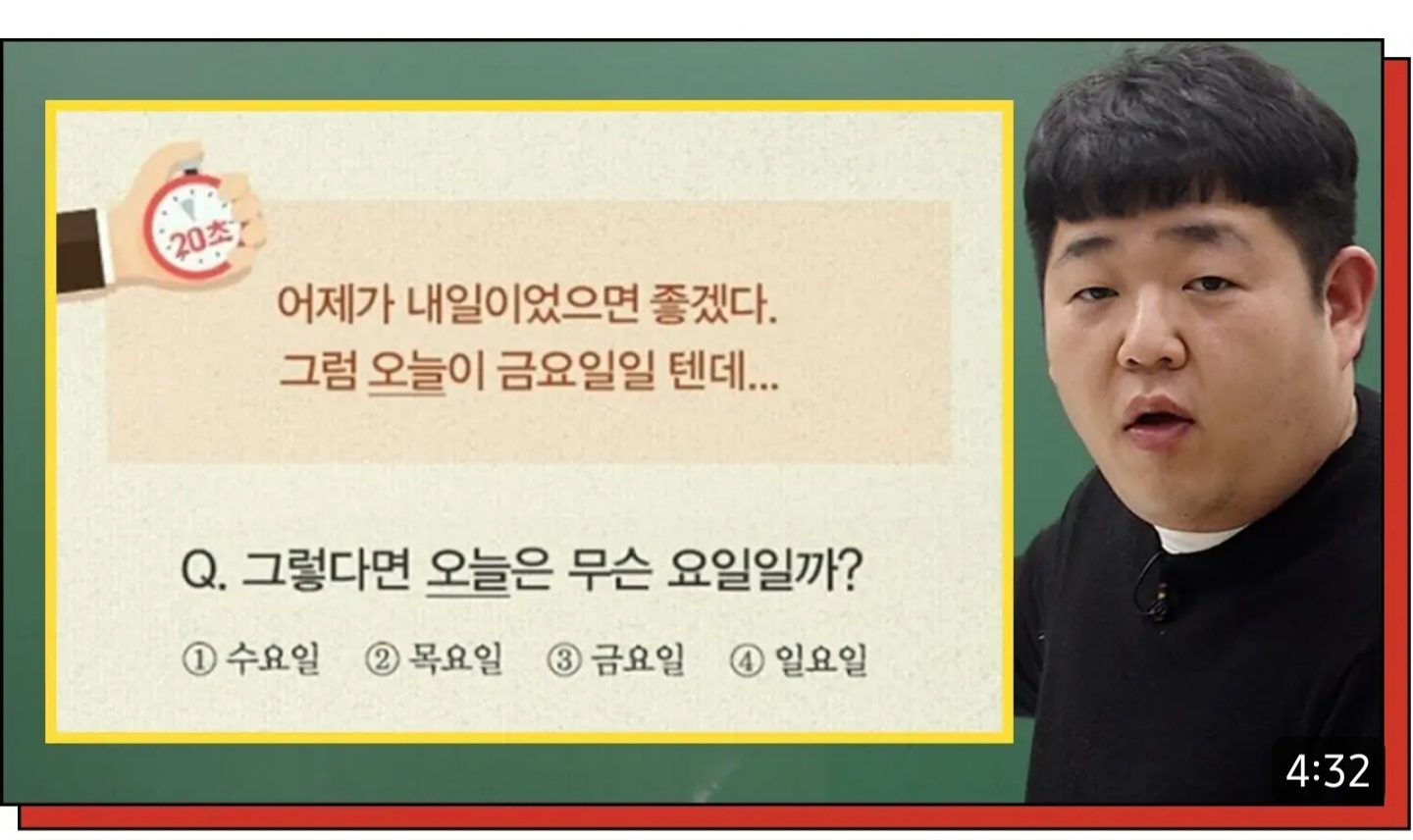 20초

어제가 내일이었으면 좋겠다.
그럼 오늘이 금요일일 텐데...

Q. 그렇다면 오늘은 무슨 요일일까?

① 수요일 ② 목요일 ③ 금요일 ④ 일요일

4:32